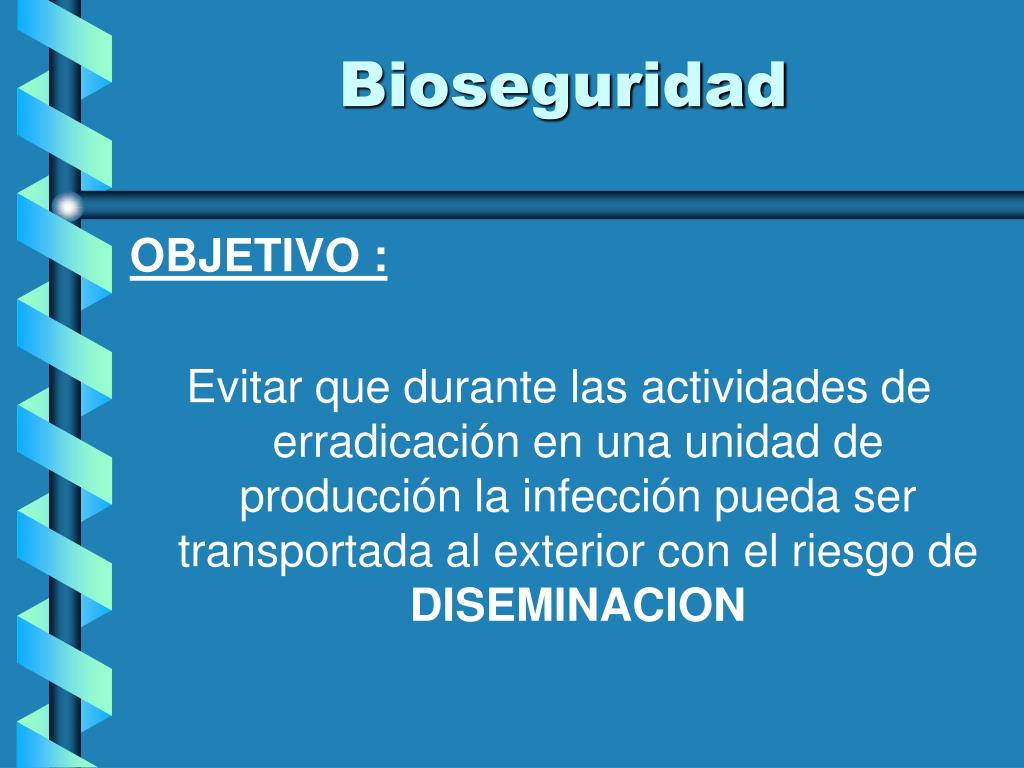 Bioseguridad

OBJETIVO :

Evitar que durante las actividades de erradicación en una unidad de producción la infección pueda ser transportada al exterior con el riesgo de DISEMINACION